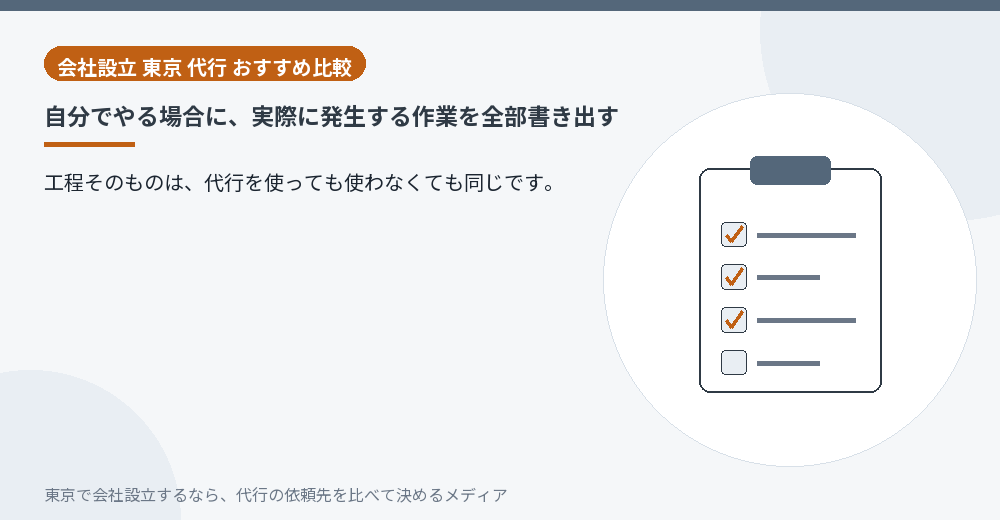 会社設立 東京 代行 おすすめ比較

自分でやる場合に、実際に発生する作業を全部書き出す

工程そのものは、代行を使っても使わなくても同じです。

東京で会社設立するなら、代行の依頼先を比べて決めるメディア